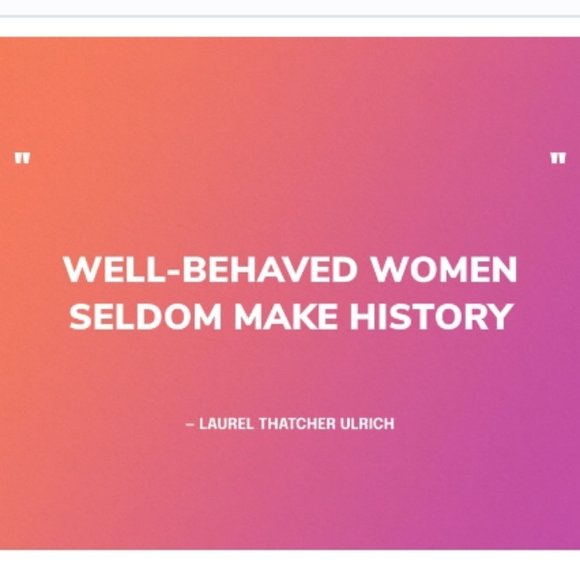 " "

WELL-BEHAVED WOMEN SELDOM MAKE HISTORY

– LAUREL THATCHER ULRICH